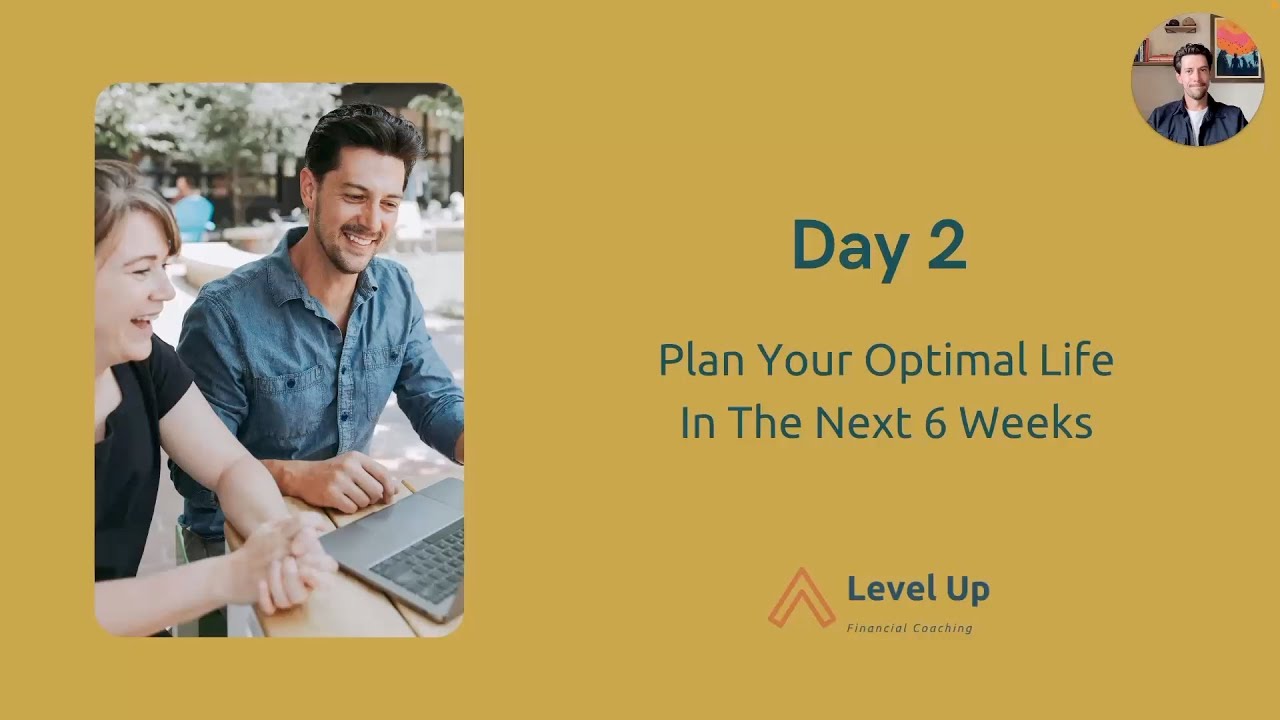 Day 2

Plan Your Optimal Life In The Next 6 Weeks

Level Up
Financial Coaching